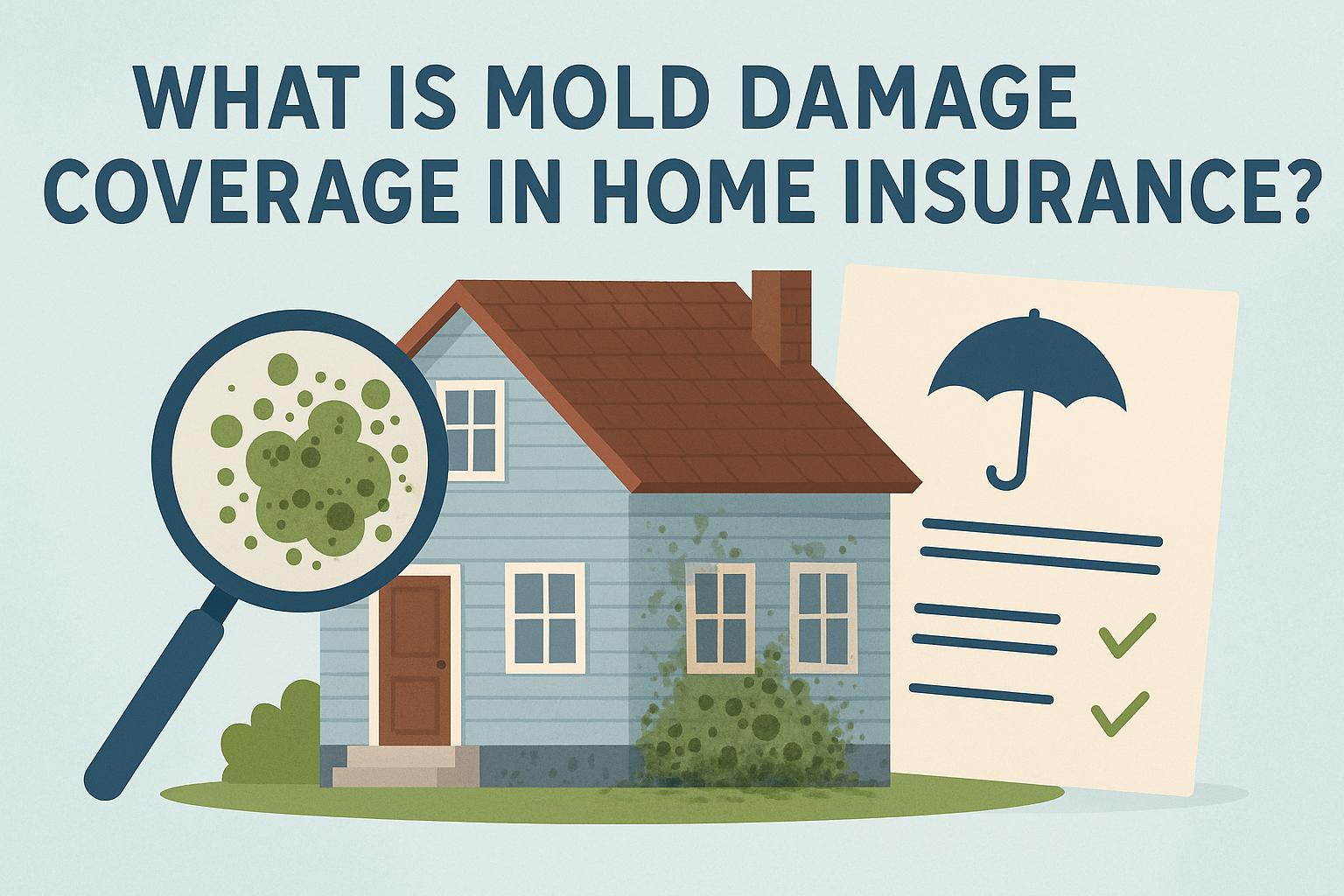 WHAT IS MOLD DAMAGE COVERAGE IN HOME INSURANCE?